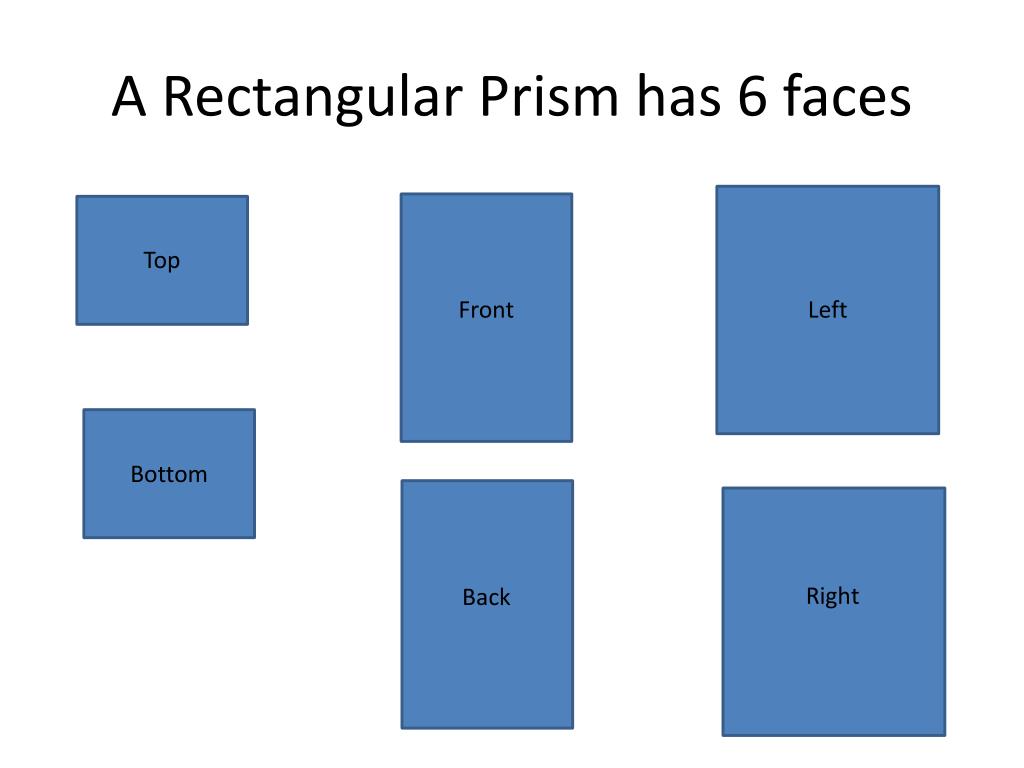 A Rectangular Prism has 6 faces

Top

Bottom

Front

Back

Left

Right